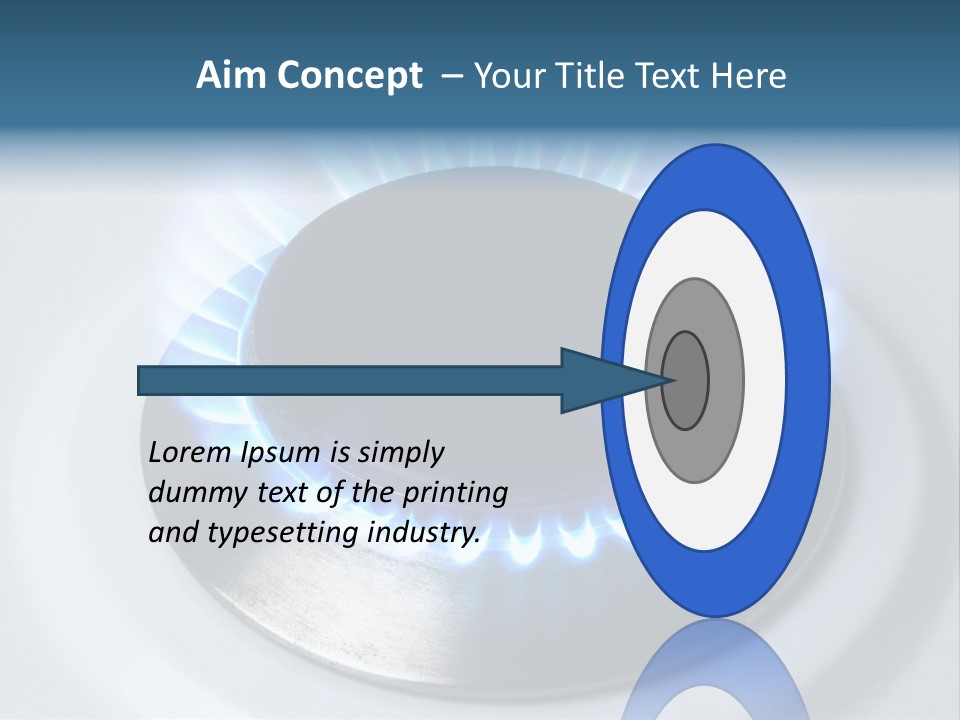 Aim Concept – Your Title Text Here

Lorem Ipsum is simply dummy text of the printing and typesetting industry.